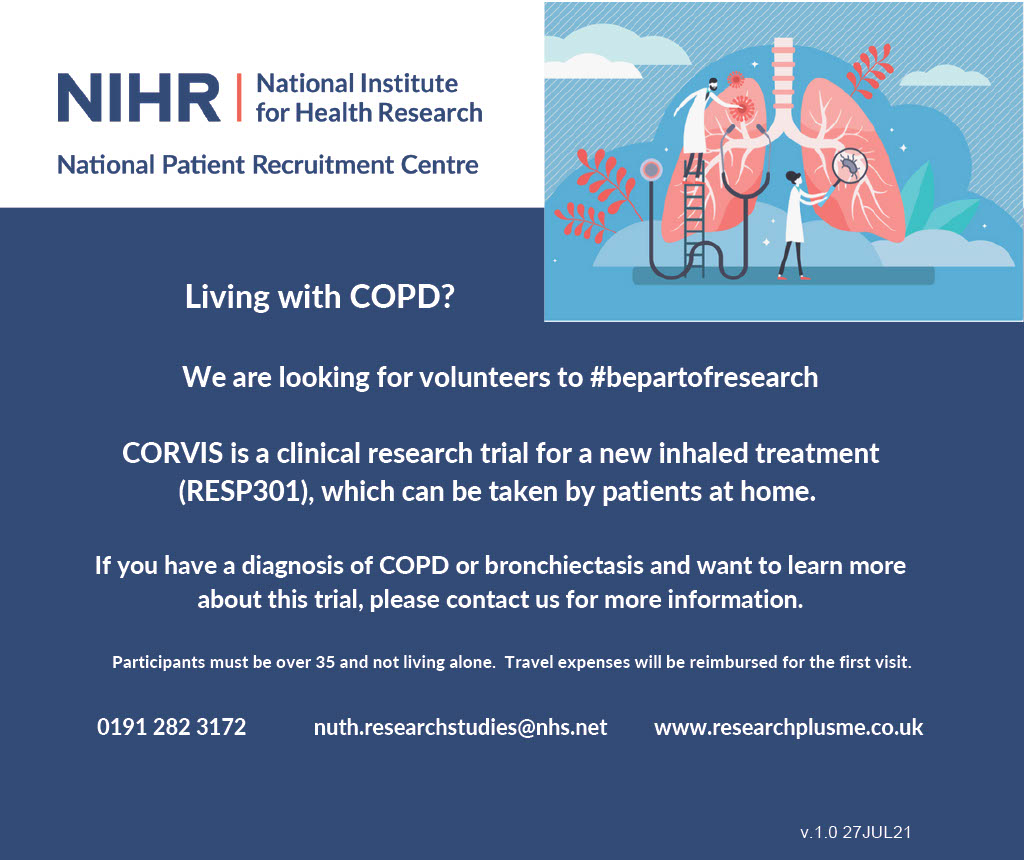 NIHR | National Institute for Health Research

National Patient Recruitment Centre

Living with COPD?

We are looking for volunteers to #bepartofresearch

CORVIS is a clinical research trial for a new inhaled treatment (RESP301), which can be taken by patients at home.

If you have a diagnosis of COPD or bronchiectasis and want to learn more about this trial, please contact us for more information.

Participants must be over 35 and not living alone. Travel expenses will be reimbursed for the first visit.

0191 282 3172 nuth.researchstudies@nhs.net www.researchplusme.co.uk

v.1.0 27JUL21